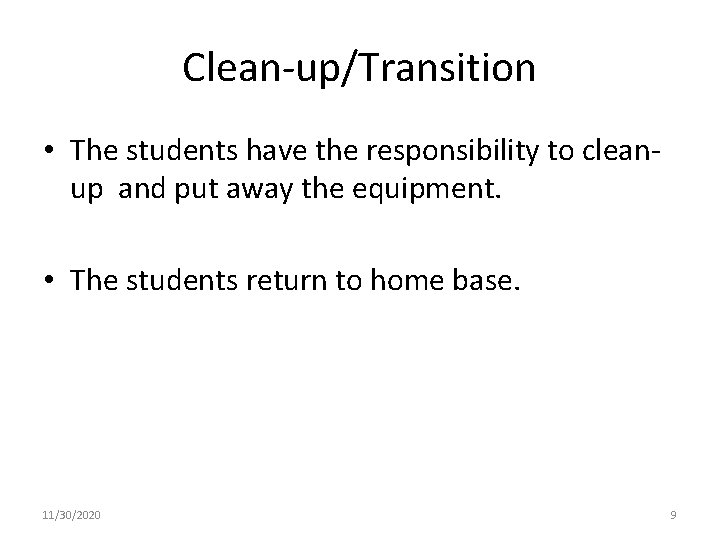 Clean-up/Transition

• The students have the responsibility to clean-up and put away the equipment.

• The students return to home base.

11/30/2020

9